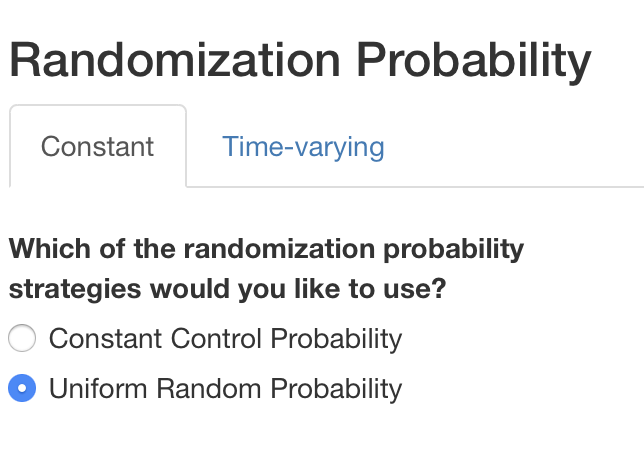 Randomization Probability

Constant

Time-varying

Which of the randomization probability strategies would you like to use?

Constant Control Probability

Uniform Random Probability